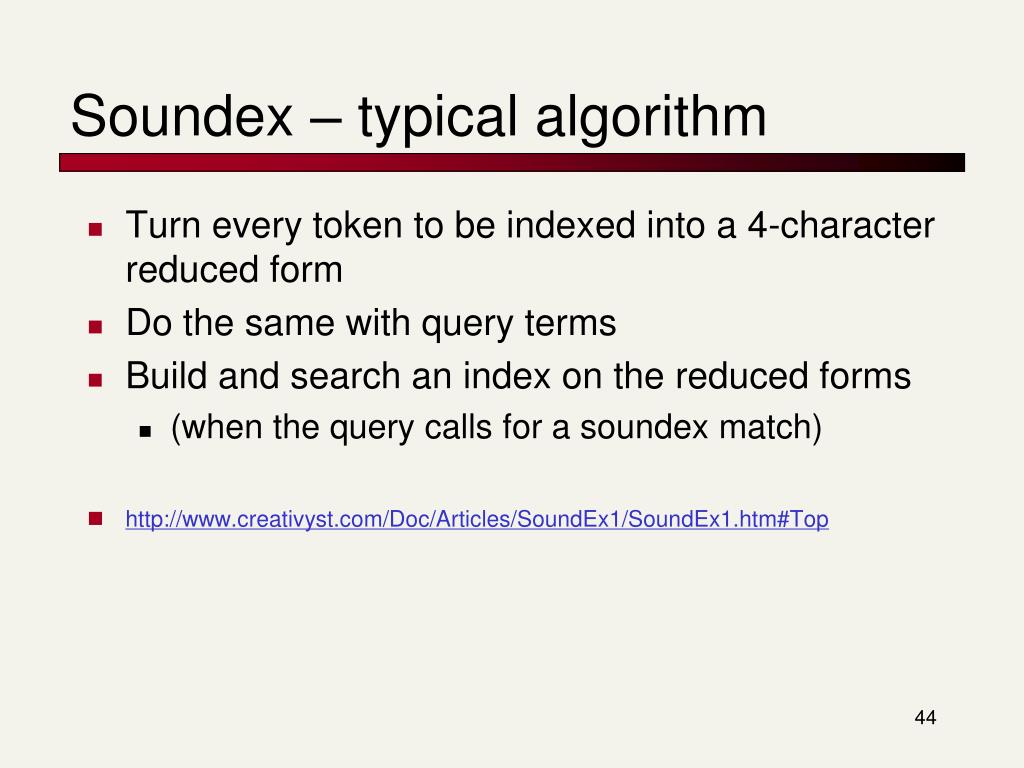 Soundex – typical algorithm

Turn every token to be indexed into a 4-character reduced form

Do the same with query terms

Build and search an index on the reduced forms

(when the query calls for a soundex match)

http://www.creativyst.com/Doc/Articles/SoundEx1/SoundEx1.htm#Top

44